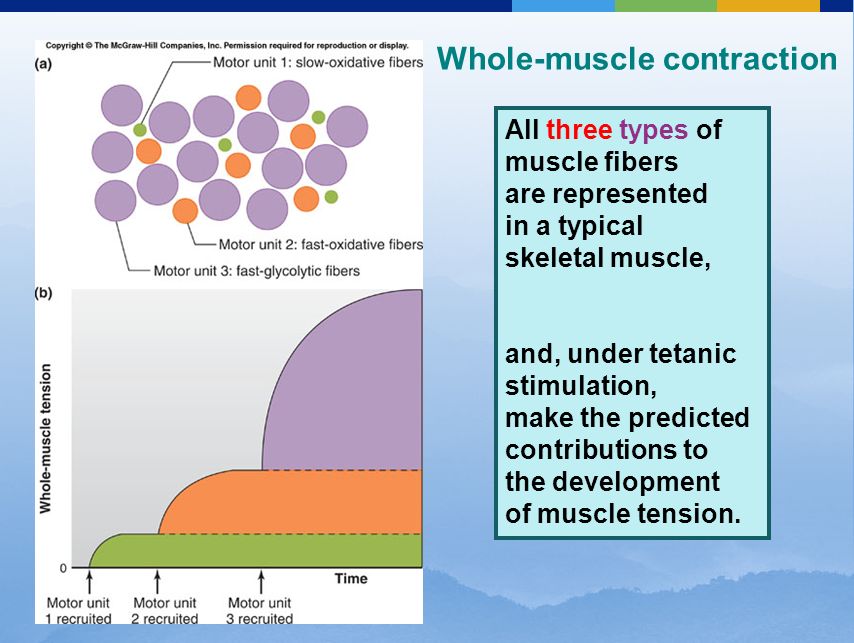 Copyright © The McGraw-Hill Companies, Inc. Permission required for reproduction or display.

(a)

Motor unit 1: slow-oxidative fibers

Motor unit 2: fast-oxidative fibers

Motor unit 3: fast-glycolytic fibers

(b)

Whole-muscle tension

0

Time

Motor unit 1 recruited

Motor unit 2 recruited

Motor unit 3 recruited

Whole-muscle contraction

All three types of muscle fibers are represented in a typical skeletal muscle,

and, under tetanic stimulation, make the predicted contributions to the development of muscle tension.